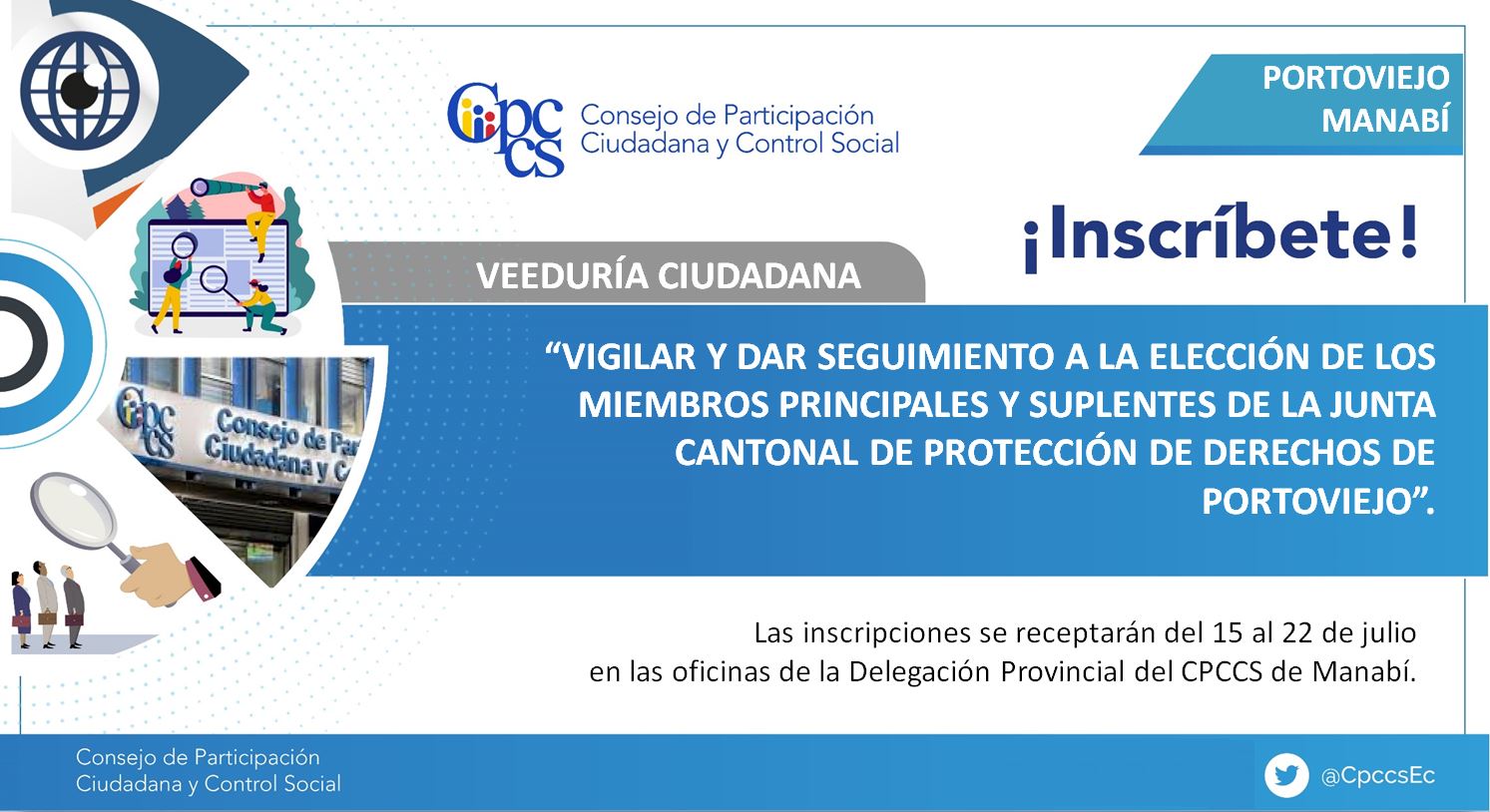 Cpccs Consejo de Participación Ciudadana y Control Social

PORTOVIEJO
MANABÍ

¡Inscríbete!

VEEDURÍA CIUDADANA

Cpccs Consejo de Par Ciudadana y C

“VIGILAR Y DAR SEGUIMIENTO A LA ELECCIÓN DE LOS MIEMBROS PRINCIPALES Y SUPLENTES DE LA JUNTA CANTONAL DE PROTECCIÓN DE DERECHOS DE PORTOVIEJO”.

Las inscripciones se receptarán del 15 al 22 de julio
en las oficinas de la Delegación Provincial del CPCCS de Manabí.

Consejo de Participación
Ciudadana y Control Social

@CpccsEc